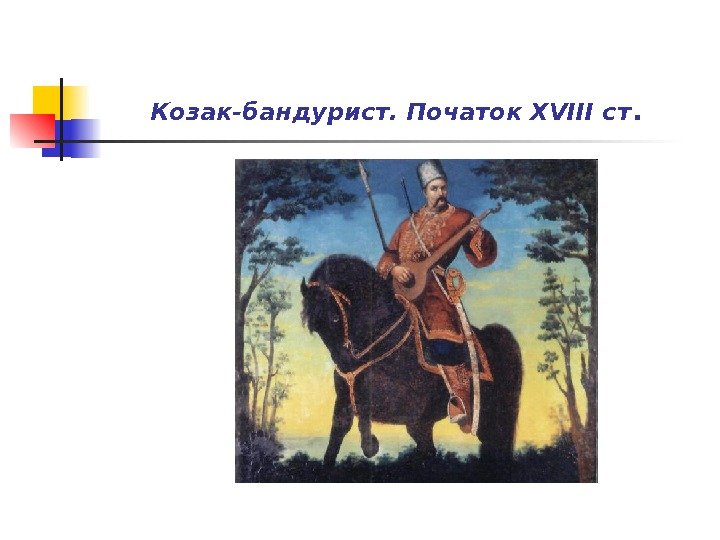 Козак-бандурист. Початок XVIII ст.